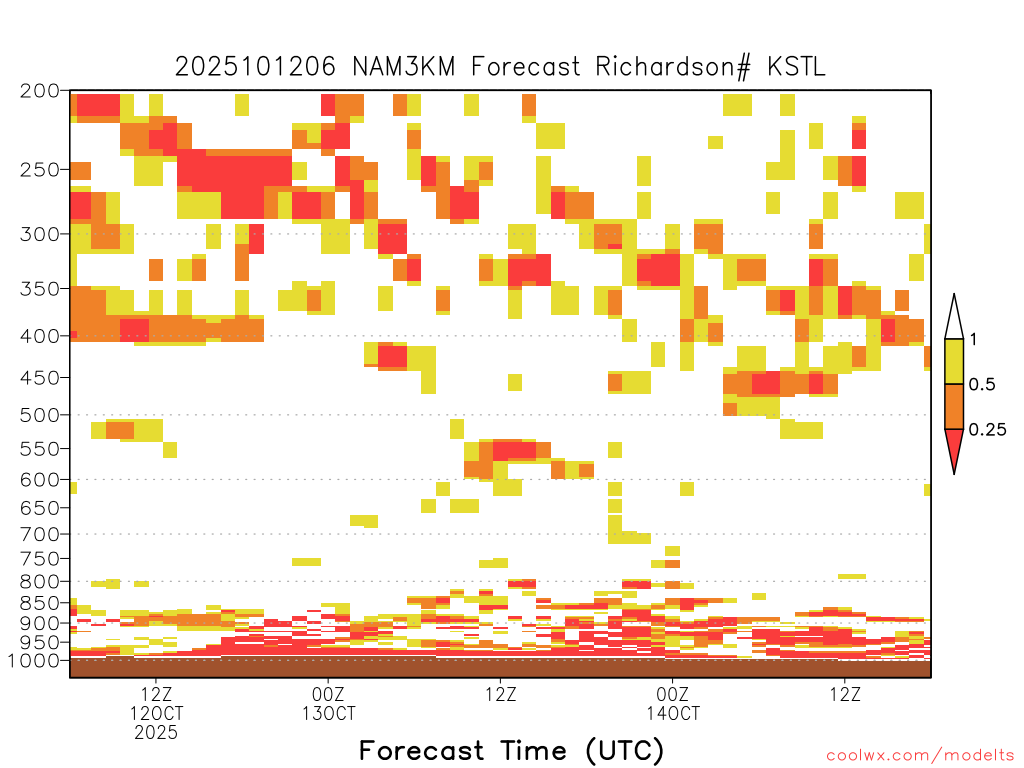 2025101206 NAM3KM Forecast Richardson# KSTL

200
250
300
350
400
450
500
550
600
650
700
750
800
850
900
950
1000

1
0.5
0.25

12Z
12OCT
2025
00Z
13OCT
12Z
00Z
14OCT
12Z

Forecast Time (UTC)

coolwx.com/modelts